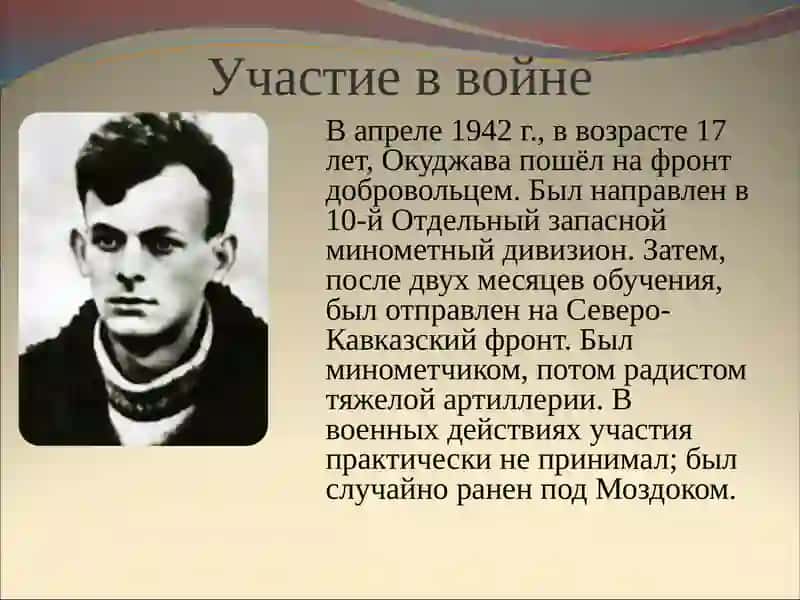 Участие в войне

В апреле 1942 г., в возрасте 17 лет, Окуджава пошёл на фронт добровольцем. Был направлен в 10-й Отдельный запасной минометный дивизион. Затем, после двух месяцев обучения, был отправлен на Северо-Кавказский фронт. Был минометчиком, потом радистом тяжелой артиллерии. В военных действиях участия практически не принимал; был случайно ранен под Моздоком.